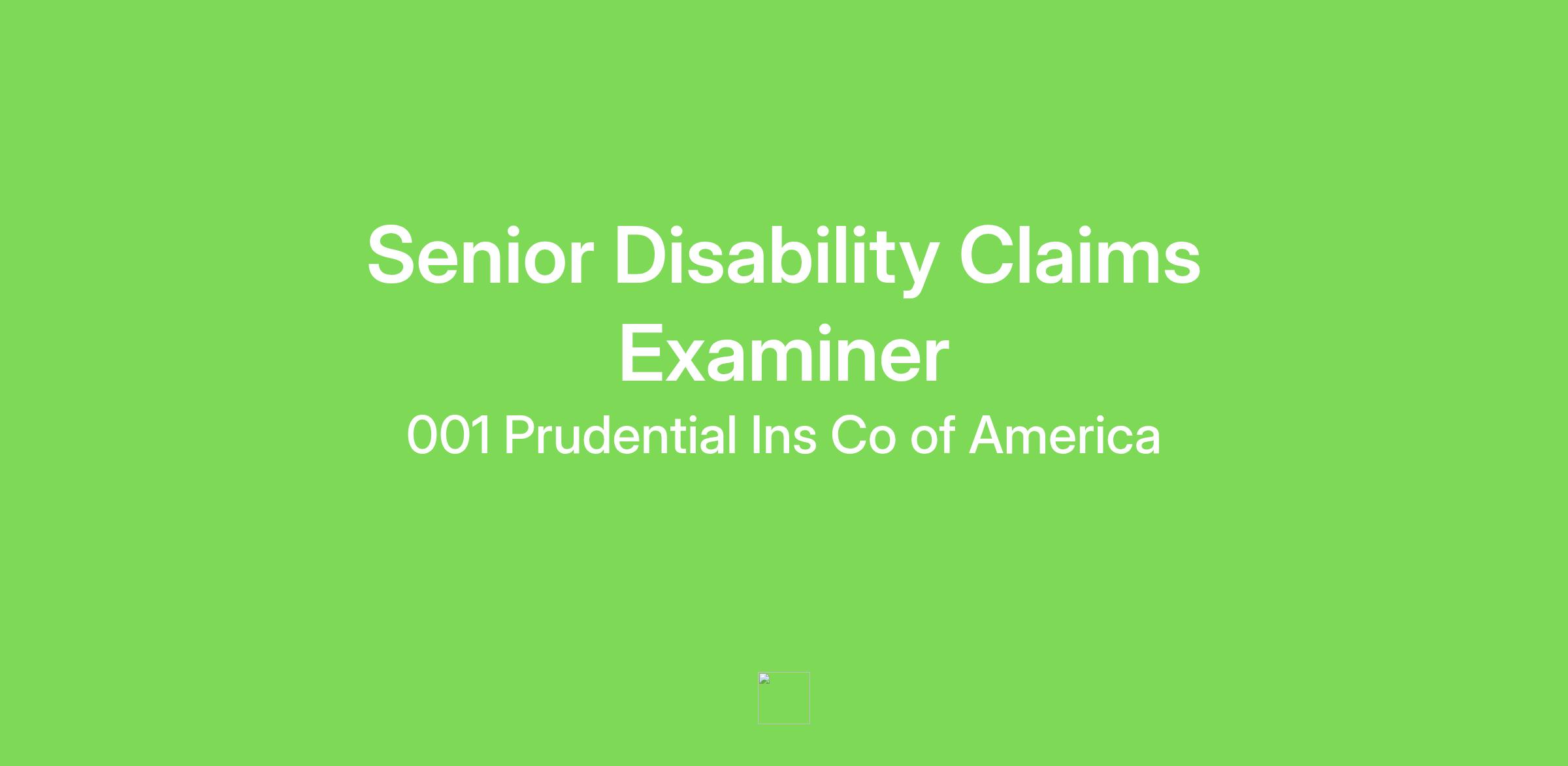 Senior Disability Claims Examiner

001 Prudential Ins Co of America